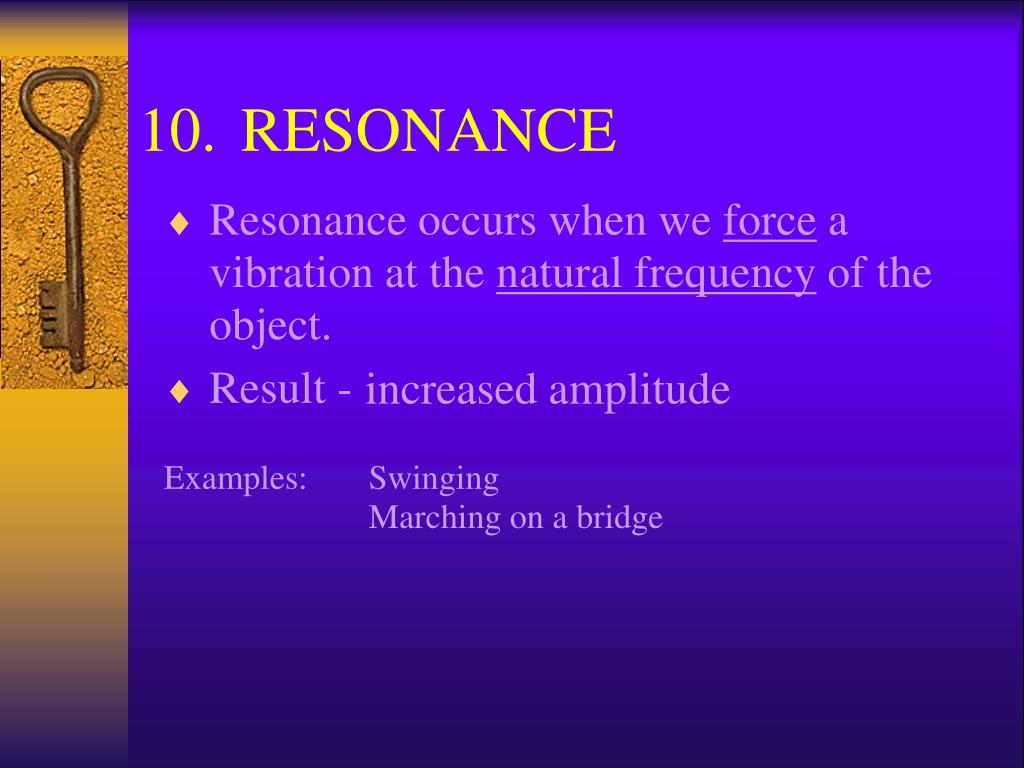 10. RESONANCE

♦ Resonance occurs when we force a vibration at the natural frequency of the object.
♦ Result - increased amplitude

Examples: Swinging
Marching on a bridge